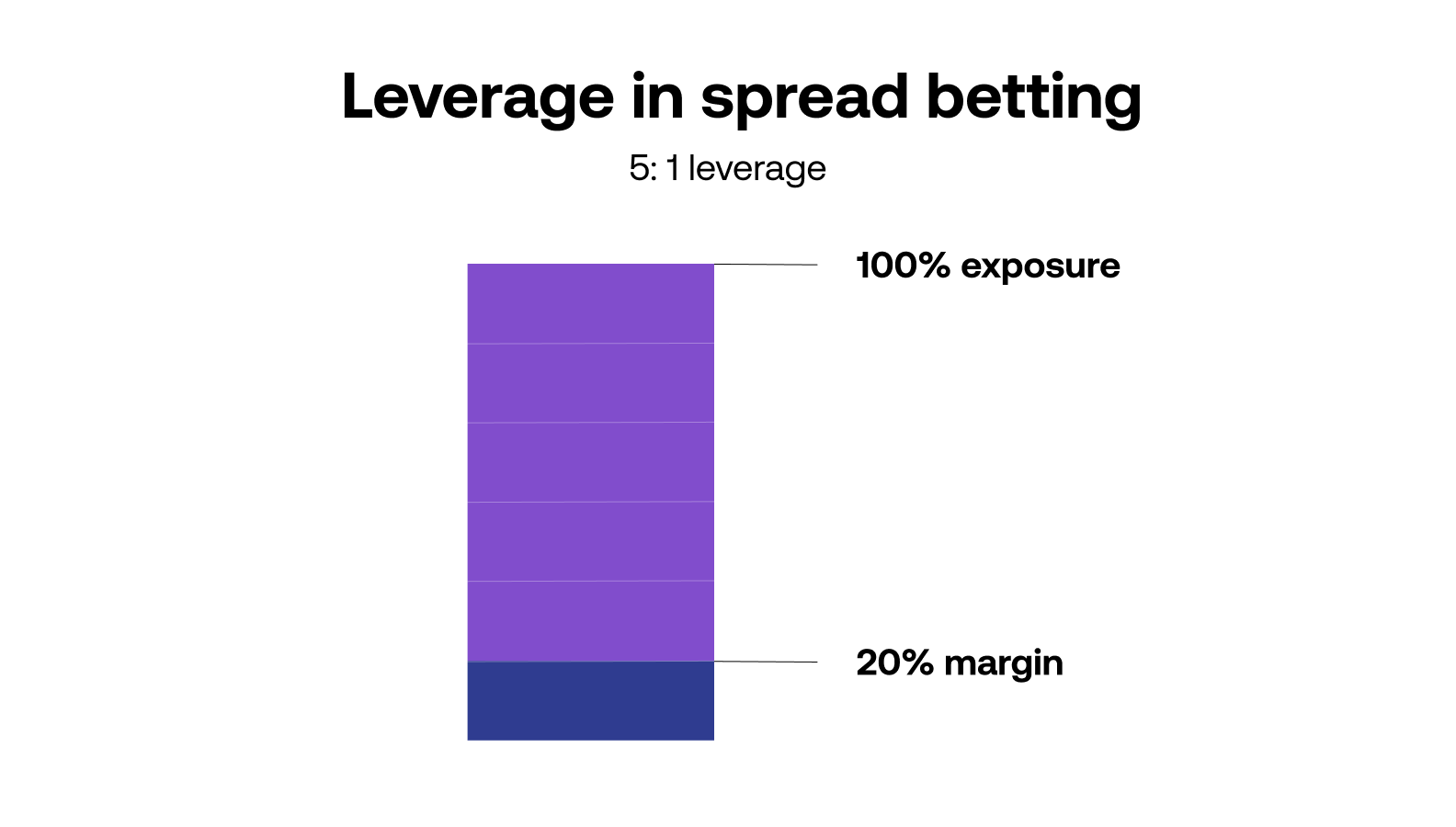 Leverage in spread betting

5: 1 leverage

100% exposure

20% margin